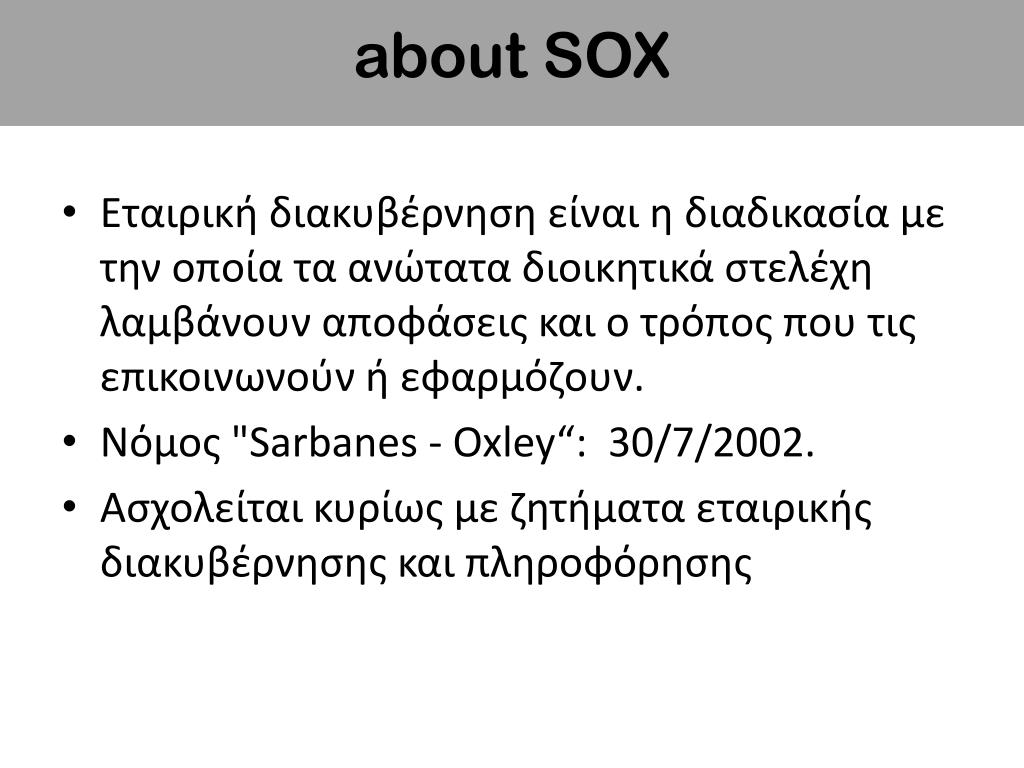 about SOX

• Εταιρική διακυβέρνηση είναι η διαδικασία με την οποία τα ανώτατα διοικητικά στελέχη λαμβάνουν αποφάσεις και ο τρόπος που τις επικοινωνούν ή εφαρμόζουν.

• Νόμος "Sarbanes - Oxley“: 30/7/2002.

• Ασχολείται κυρίως με ζητήματα εταιρικής διακυβέρνησης και πληροφόρησης